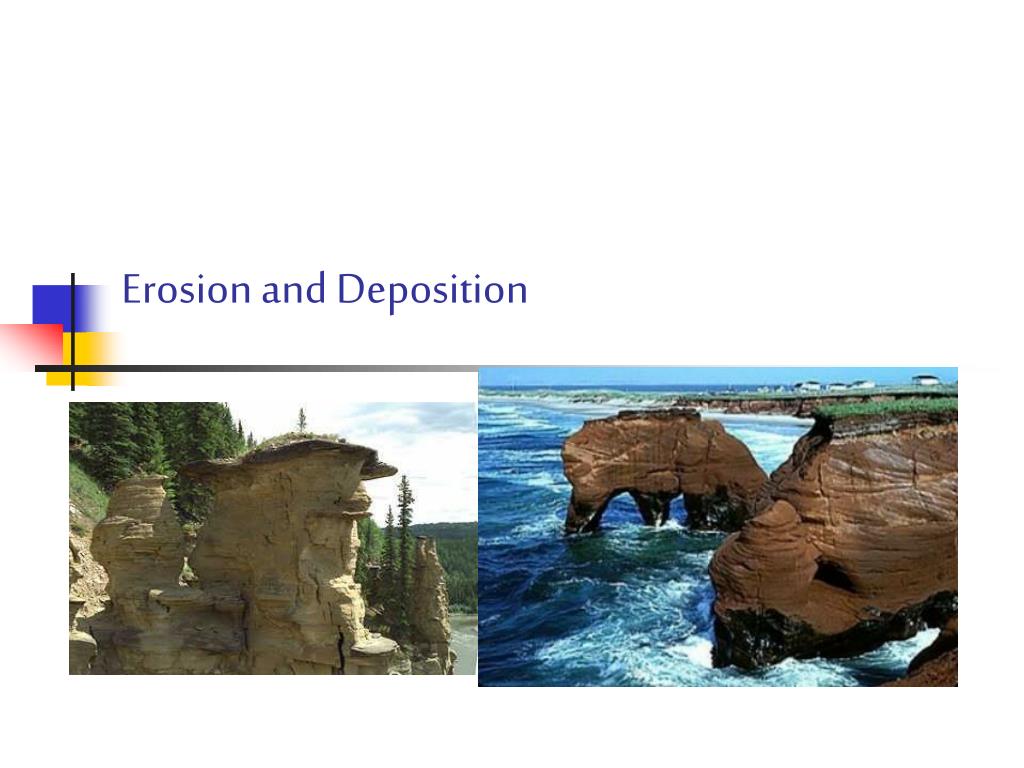 Erosion and Deposition